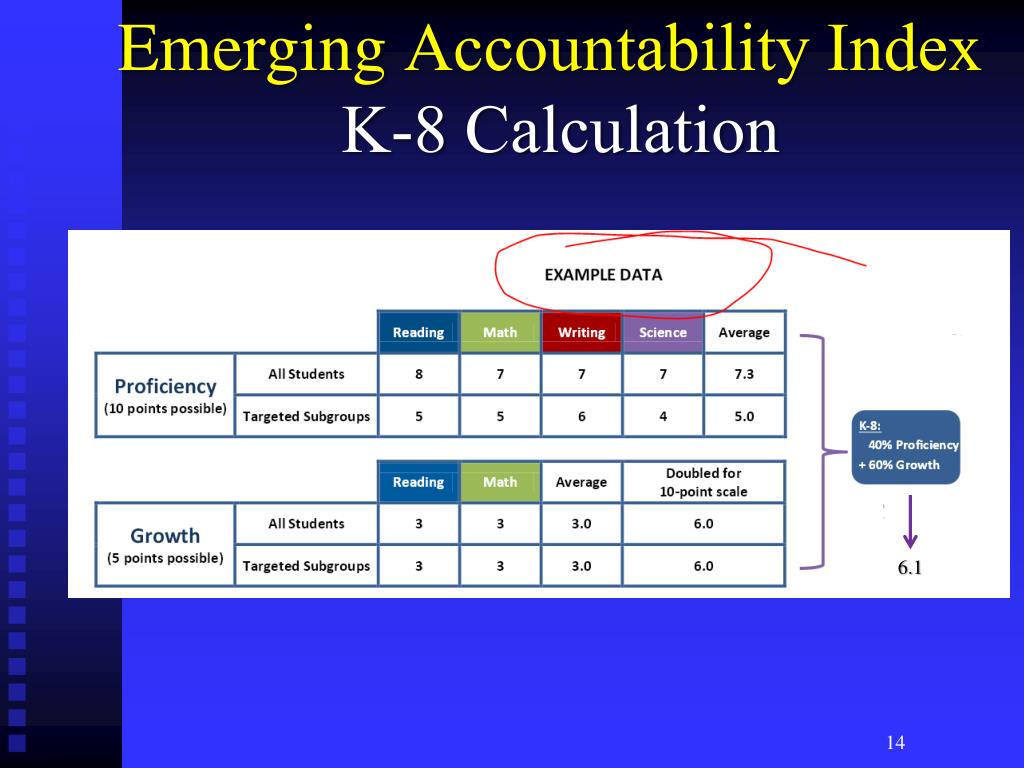 Emerging Accountability Index
K-8 Calculation

EXAMPLE DATA

| | | Reading | Math | Writing | Science | Average |
|---|---|---|---|---|---|---|
| Proficiency (10 points possible) | All Students | 8 | 7 | 7 | 7 | 7.3 |
| | Targeted Subgroups | 5 | 5 | 6 | 4 | 5.0 |

| | | Reading | Math | Average | Doubled for 10-point scale |
|---|---|---|---|---|---|
| Growth (5 points possible) | All Students | 3 | 3 | 3.0 | 6.0 |
| | Targeted Subgroups | 3 | 3 | 3.0 | 6.0 |

K-8:
40% Proficiency
+ 60% Growth

6.1

14